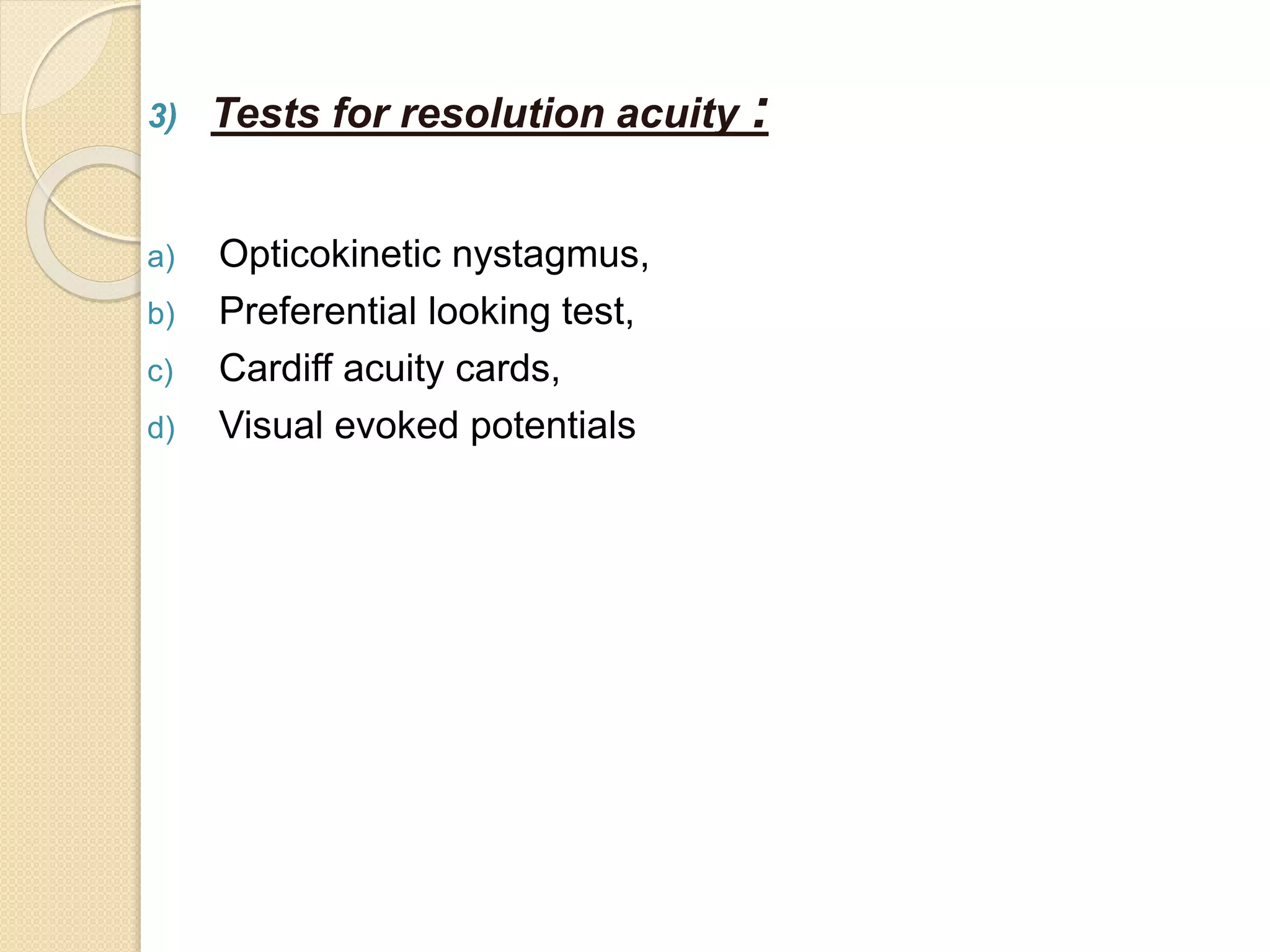 3) Tests for resolution acuity :

a) Opticokinetic nystagmus,
b) Preferential looking test,
c) Cardiff acuity cards,
d) Visual evoked potentials